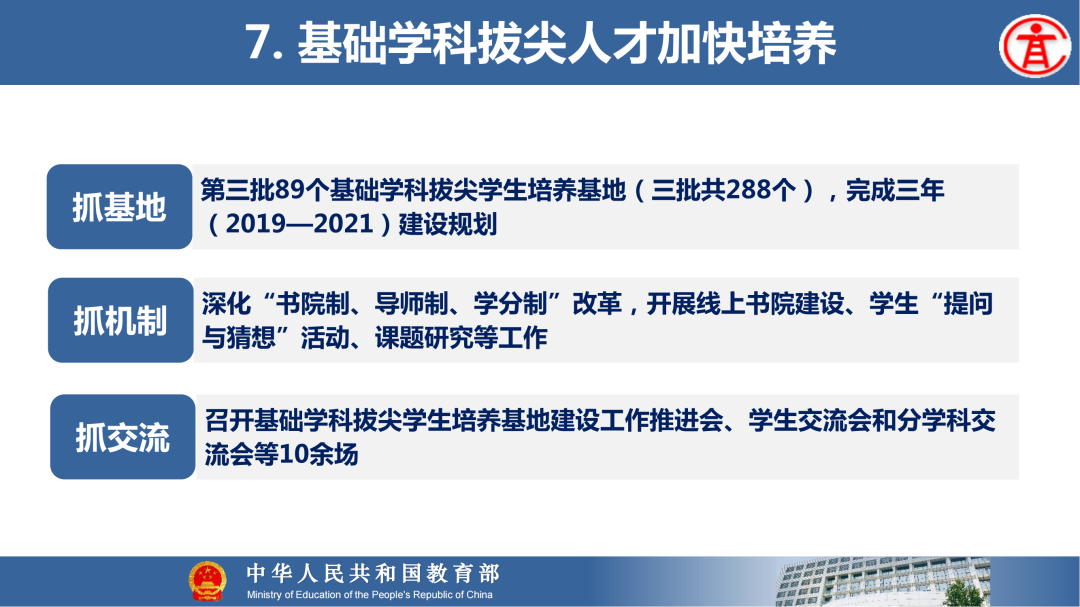 7. 基础学科拔尖人才加快培养

抓基地

第三批89个基础学科拔尖学生培养基地（三批共288个），完成三年（2019—2021）建设规划

抓机制

深化“书院制、导师制、学分制”改革，开展线上书院建设、学生“提问与猜想”活动、课题研究等工作

抓交流

召开基础学科拔尖学生培养基地建设工作推进会、学生交流会和分学科交流会等10余场

中华人民共和国教育部
Ministry of Education of the People's Republic of China